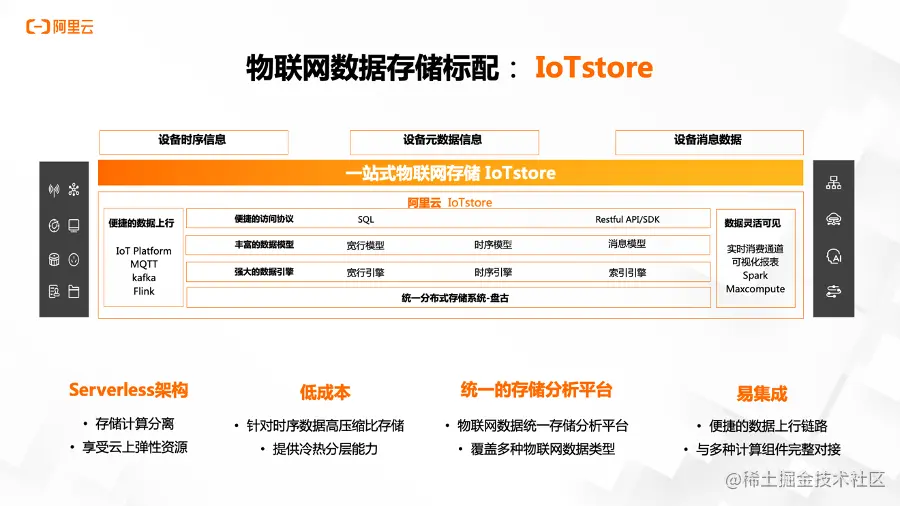 阿里云

物联网数据存储标配： IoTstore

设备时序信息

设备元数据信息

设备消息数据

一站式物联网存储 IoTstore

阿里云 IoTstore

便捷的数据上行

IoT Platform
MQTT
kafka
Flink

便捷的访问协议 SQL Restful API/SDK

丰富的数据模型 宽行模型 时序模型 消息模型

强大的数据引擎 宽行引擎 时序引擎 索引引擎

统一分布式存储系统-盘古

数据灵活可见

实时消费通道
可视化报表
Spark
Maxcompute

Serverless架构

• 存储计算分离
• 享受云上弹性资源

低成本

• 针对时序数据高压缩比存储
• 提供冷热分层能力

统一的存储分析平台

• 物联网数据统一存储分析平台
• 覆盖多种物联网数据类型

易集成

• 便捷的数据上行链路
• 与多种计算组件完整对接

@稀土掘金技术社区